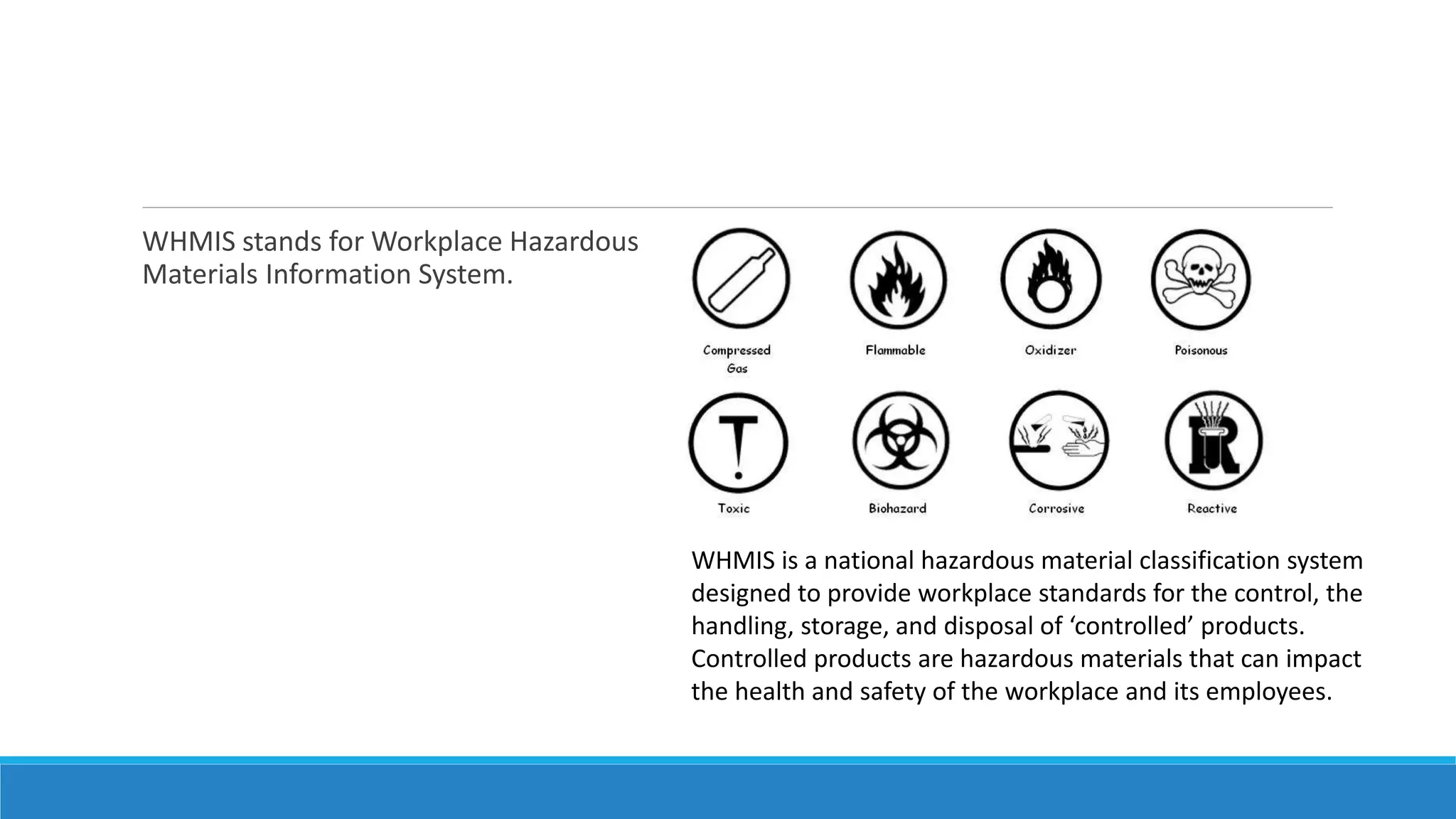 WHMIS stands for Workplace Hazardous Materials Information System.

Compressed Gas

Flammable

Oxidizer

Poisonous

Toxic

Biohazard

Corrosive

Reactive

WHMIS is a national hazardous material classification system designed to provide workplace standards for the control, the handling, storage, and disposal of ‘controlled’ products. Controlled products are hazardous materials that can impact the health and safety of the workplace and its employees.